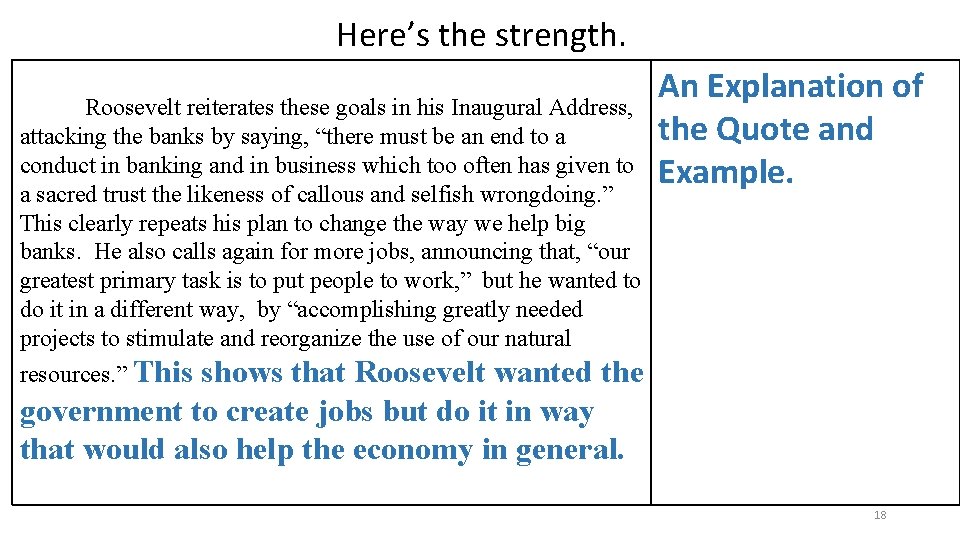 Here’s the strength.

Roosevelt reiterates these goals in his Inaugural Address, attacking the banks by saying, “there must be an end to a conduct in banking and in business which too often has given to a sacred trust the likeness of callous and selfish wrongdoing.” This clearly repeats his plan to change the way we help big banks. He also calls again for more jobs, announcing that, “our greatest primary task is to put people to work,” but he wanted to do it in a different way, by “accomplishing greatly needed projects to stimulate and reorganize the use of our natural resources.” This shows that Roosevelt wanted the government to create jobs but do it in way that would also help the economy in general.

An Explanation of the Quote and Example.

18